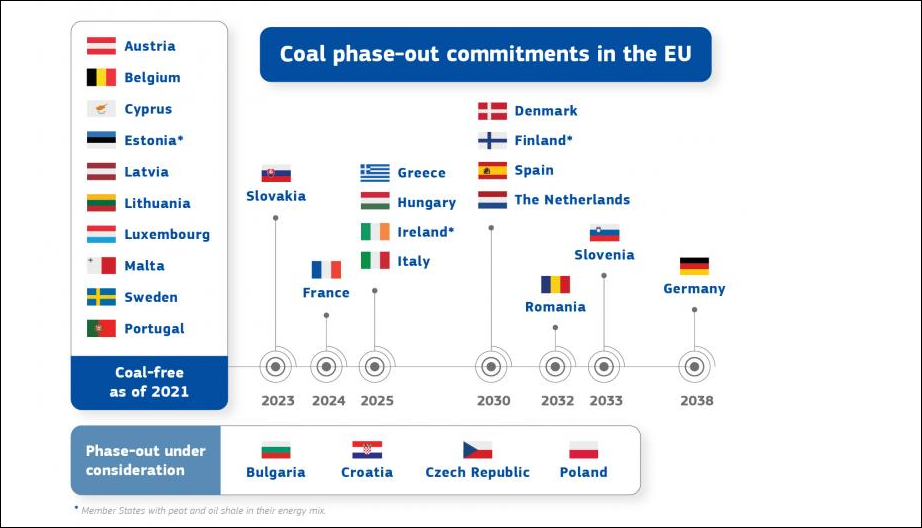 Coal phase-out commitments in the EU

Austria
Belgium
Cyprus
Estonia*
Latvia
Lithuania
Luxembourg
Malta
Sweden
Portugal

Coal-free as of 2021

Slovakia
2023

France
2024

Greece
Hungary
Ireland*
Italy
2025

Denmark
Finland*
Spain
The Netherlands
2030

Romania
2032

Slovenia
2033

Germany
2038

Phase-out under consideration
Bulgaria
Croatia
Czech Republic
Poland

* Member States with peat and oil shale in their energy mix.